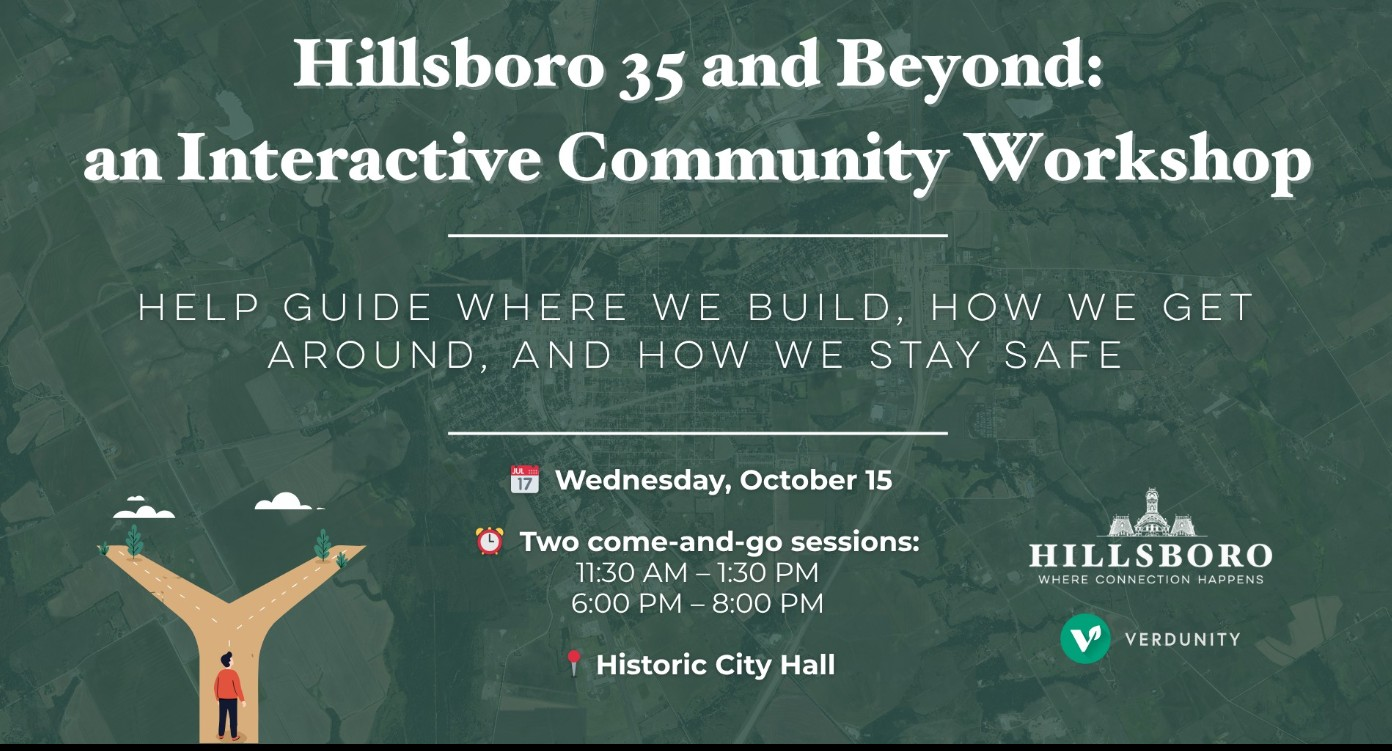 Hillsboro 35 and Beyond:
an Interactive Community Workshop

HELP GUIDE WHERE WE BUILD, HOW WE GET AROUND, AND HOW WE STAY SAFE

JUL 17 Wednesday, October 15

Two come-and-go sessions:
11:30 AM – 1:30 PM
6:00 PM – 8:00 PM

Historic City Hall

HILLSBORO
WHERE CONNECTION HAPPENS

VERDUNITY